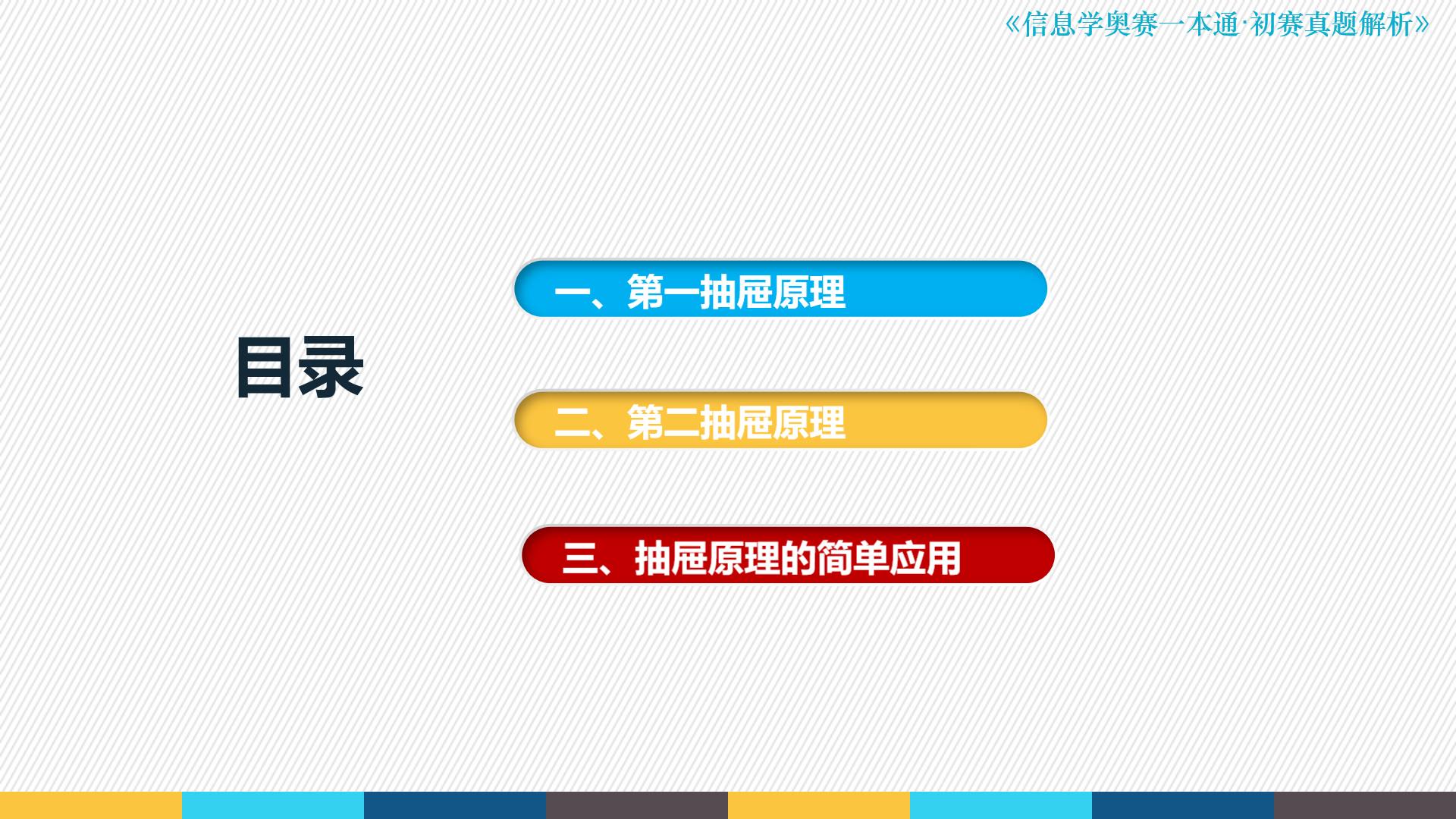 《信息学奥赛一本通·初赛真题解析》

目录

一、第一抽屉原理

二、第二抽屉原理

三、抽屉原理的简单应用